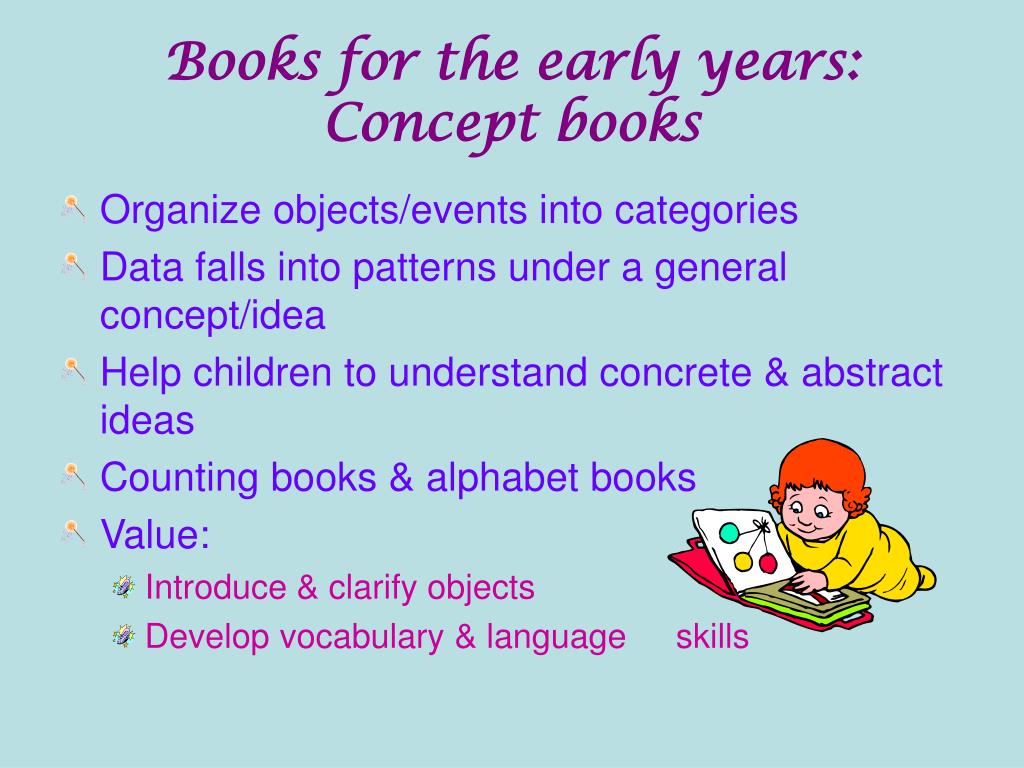 Books for the early years: Concept books

Organize objects/events into categories

Data falls into patterns under a general concept/idea

Help children to understand concrete & abstract ideas

Counting books & alphabet books

Value:

Introduce & clarify objects

Develop vocabulary & language skills